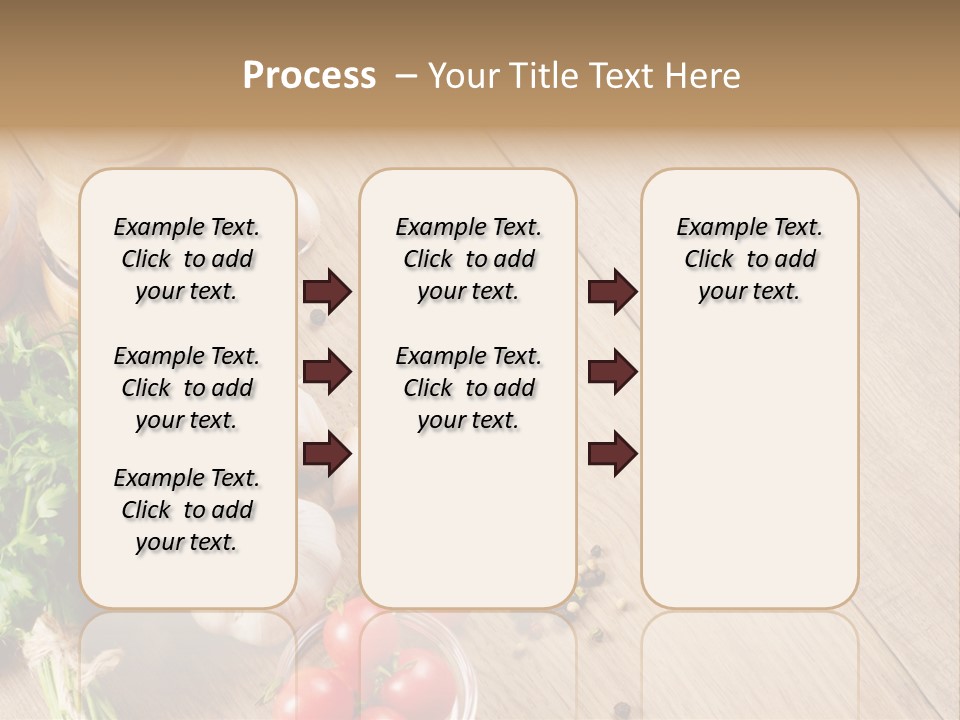 Process – Your Title Text Here

Example Text. Click to add your text.

Example Text. Click to add your text.

Example Text. Click to add your text.

Example Text. Click to add your text.

Example Text. Click to add your text.

Example Text. Click to add your text.